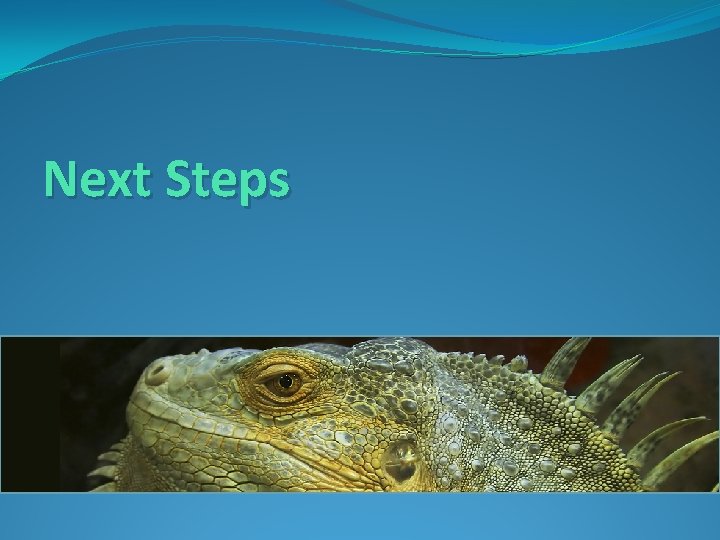 Next Steps